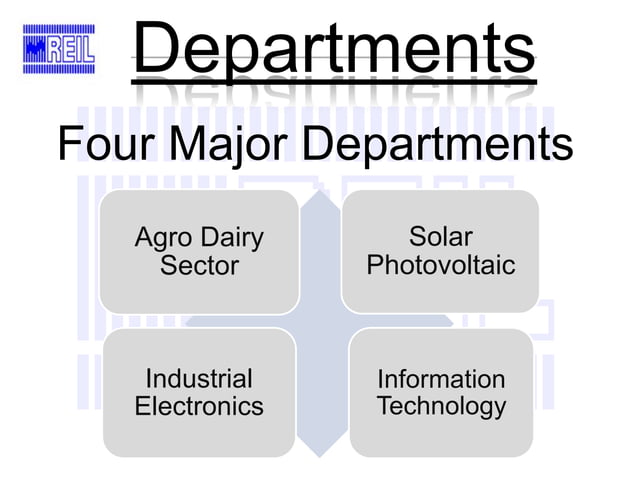 REIL

Departments

Four Major Departments

Agro Dairy Sector

Solar Photovoltaic

Industrial Electronics

Information Technology